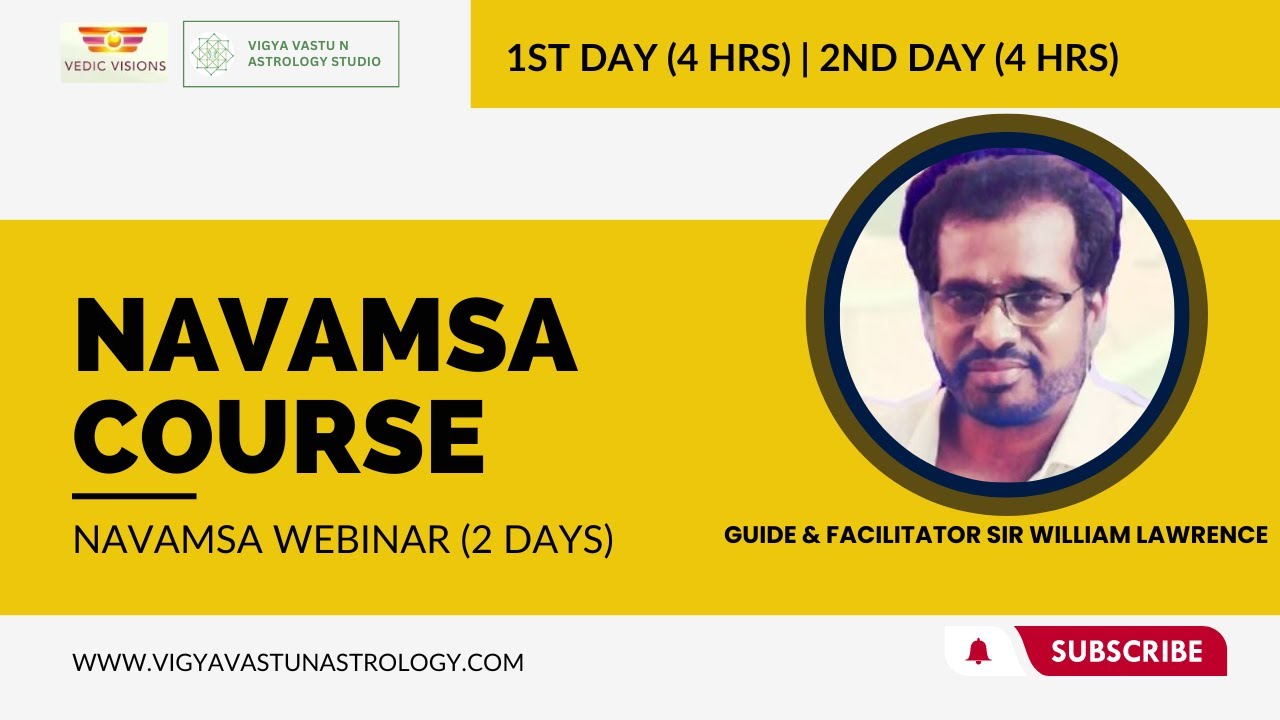 VEDIC VISIONS

VIGYA VASTU N ASTROLOGY STUDIO

1ST DAY (4 HRS) | 2ND DAY (4 HRS)

NAVAMSA COURSE

NAVAMSA WEBINAR (2 DAYS)

GUIDE & FACILITATOR SIR WILLIAM LAWRENCE

WWW.VIGYAVASTUNASTROLOGY.COM

SUBSCRIBE